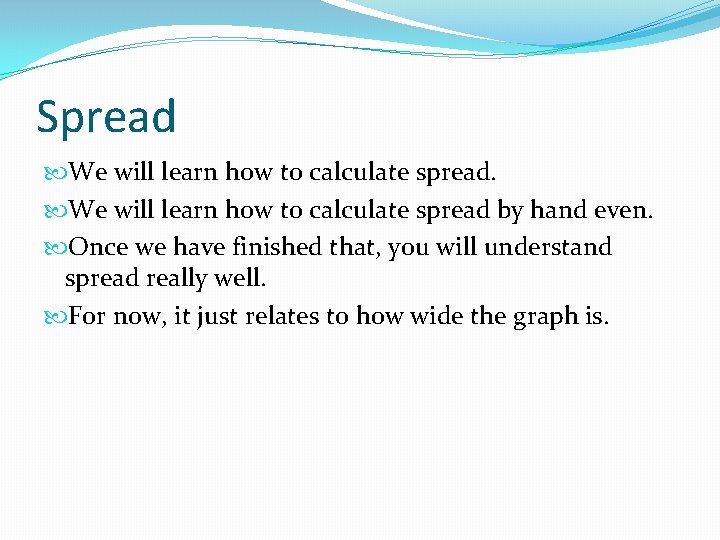 Spread

We will learn how to calculate spread.

We will learn how to calculate spread by hand even.

Once we have finished that, you will understand spread really well.

For now, it just relates to how wide the graph is.